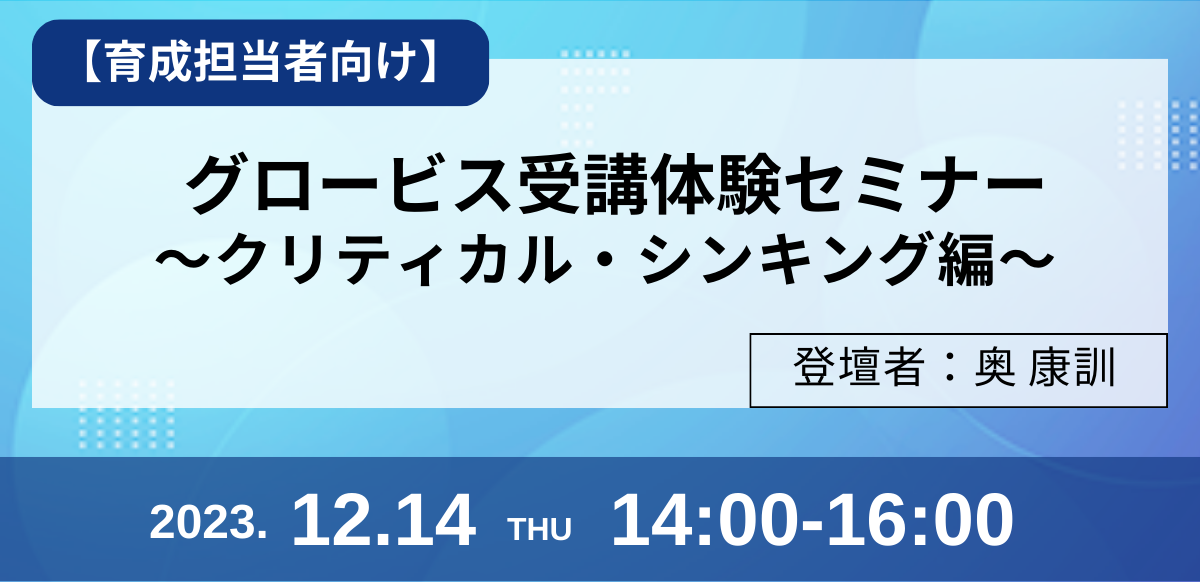 【育成担当者向け】

グロービス受講体験セミナー
～クリティカル・シンキング編～

登壇者：奥 康訓

2023. 12.14 THU 14:00-16:00